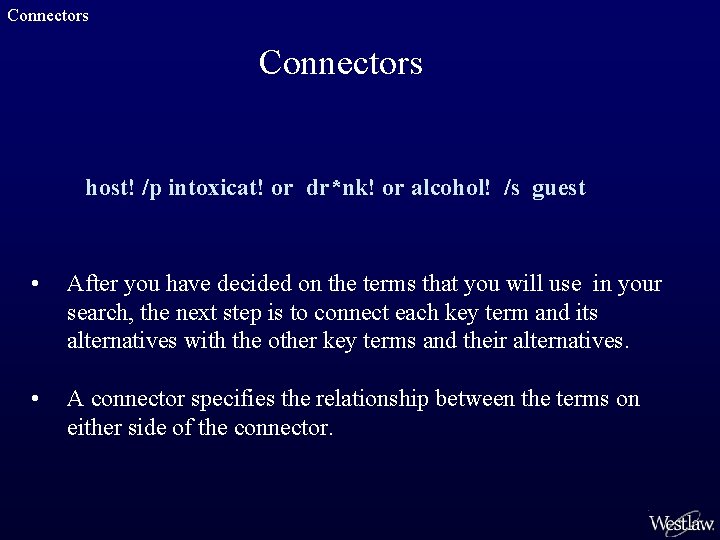 Connectors

Connectors

host! /p intoxicat! or dr*nk! or alcohol! /s guest

• After you have decided on the terms that you will use in your search, the next step is to connect each key term and its alternatives with the other key terms and their alternatives.

• A connector specifies the relationship between the terms on either side of the connector.

Westlaw.